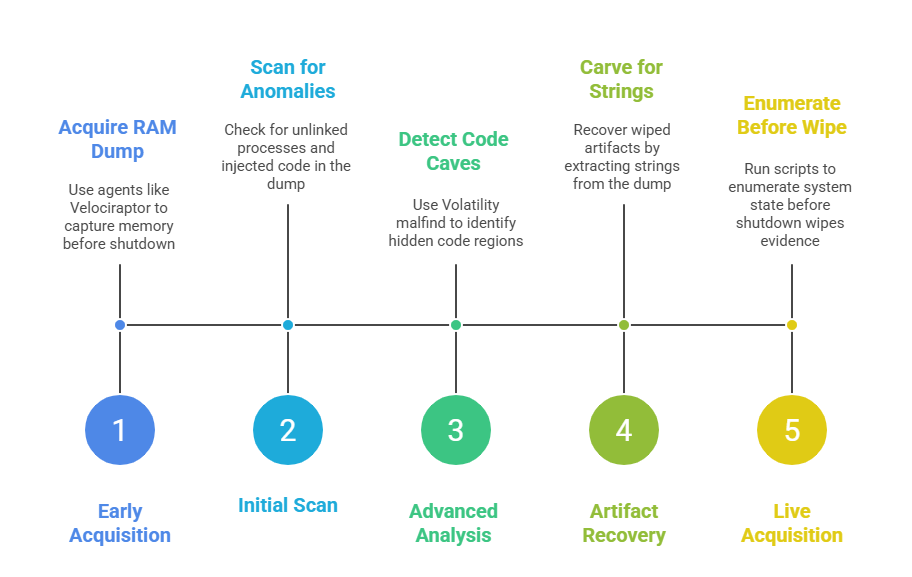 Acquire RAM Dump

Use agents like Velociraptor to capture memory before shutdown

1

Early Acquisition

Scan for Anomalies

Check for unlinked processes and injected code in the dump

2

Initial Scan

Detect Code Caves

Use Volatility malfind to identify hidden code regions

3

Advanced Analysis

Carve for Strings

Recover wiped artifacts by extracting strings from the dump

4

Artifact Recovery

Enumerate Before Wipe

Run scripts to enumerate system state before shutdown wipes evidence

5

Live Acquisition